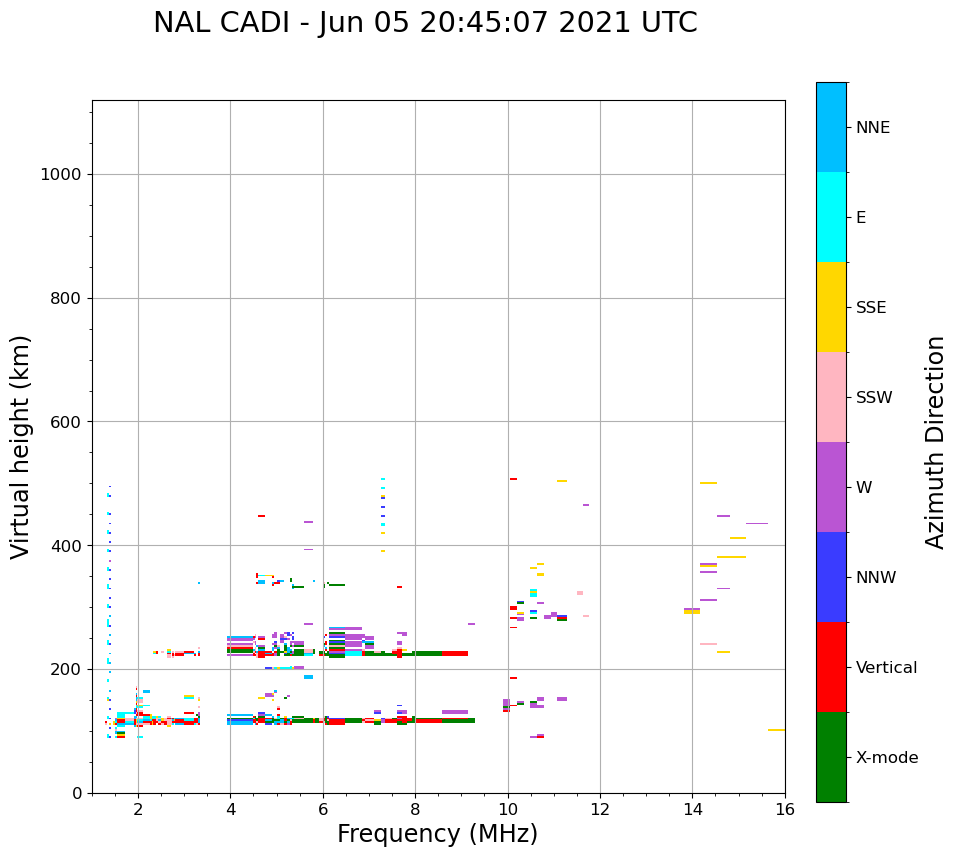 NAL CADI - Jun 05 20:45:07 2021 UTC

Virtual height (km)

1000
800
600
400
200
0

2
4
6
8
10
12
14
16

Frequency (MHz)

NNE
E
SSE
SSW
W
NNW
Vertical
X-mode

Azimuth Direction